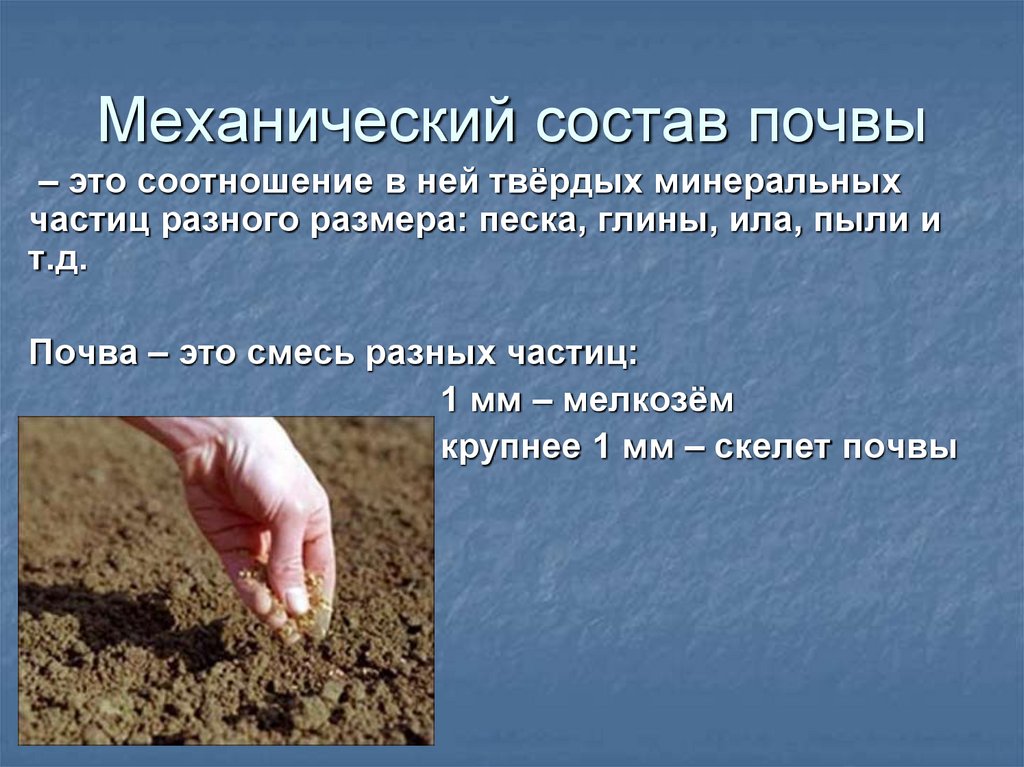 Механический состав почвы

– это соотношение в ней твёрдых минеральных частиц разного размера: песка, глины, ила, пыли и т.д.

Почва – это смесь разных частиц:

1 мм – мелкозём

крупнее 1 мм – скелет почвы